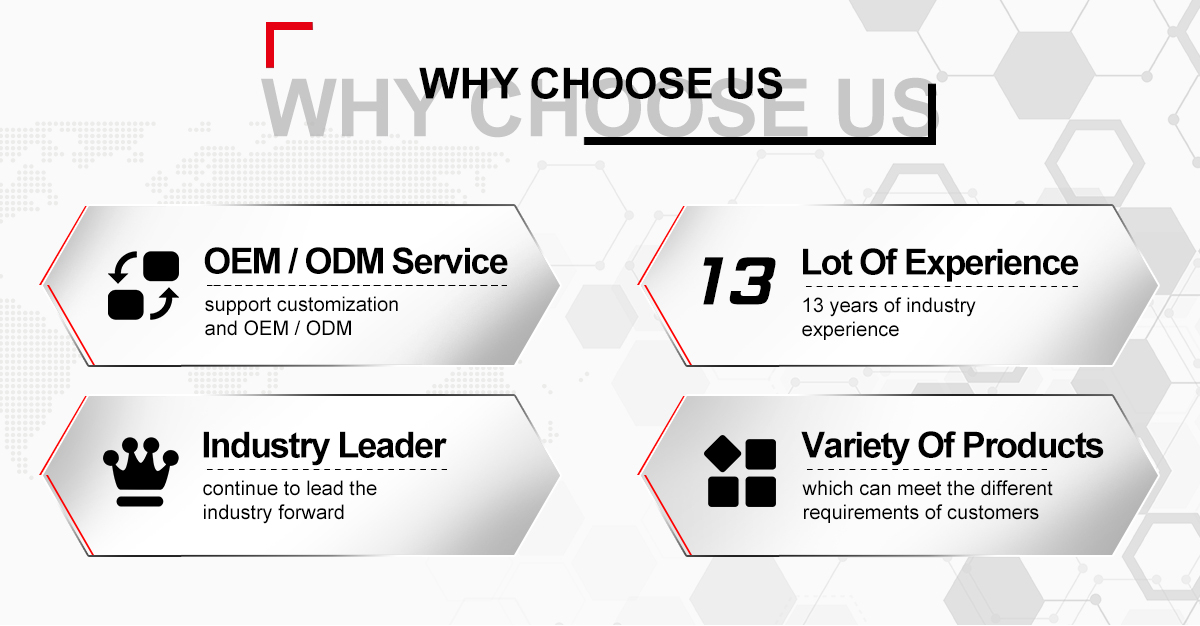 WHY CHOOSE US
WHY CHOOSE US

OEM / ODM Service
support customization and OEM / ODM

13
Lot Of Experience
13 years of industry experience

Industry Leader
continue to lead the industry forward

Variety Of Products
which can meet the different requirements of customers